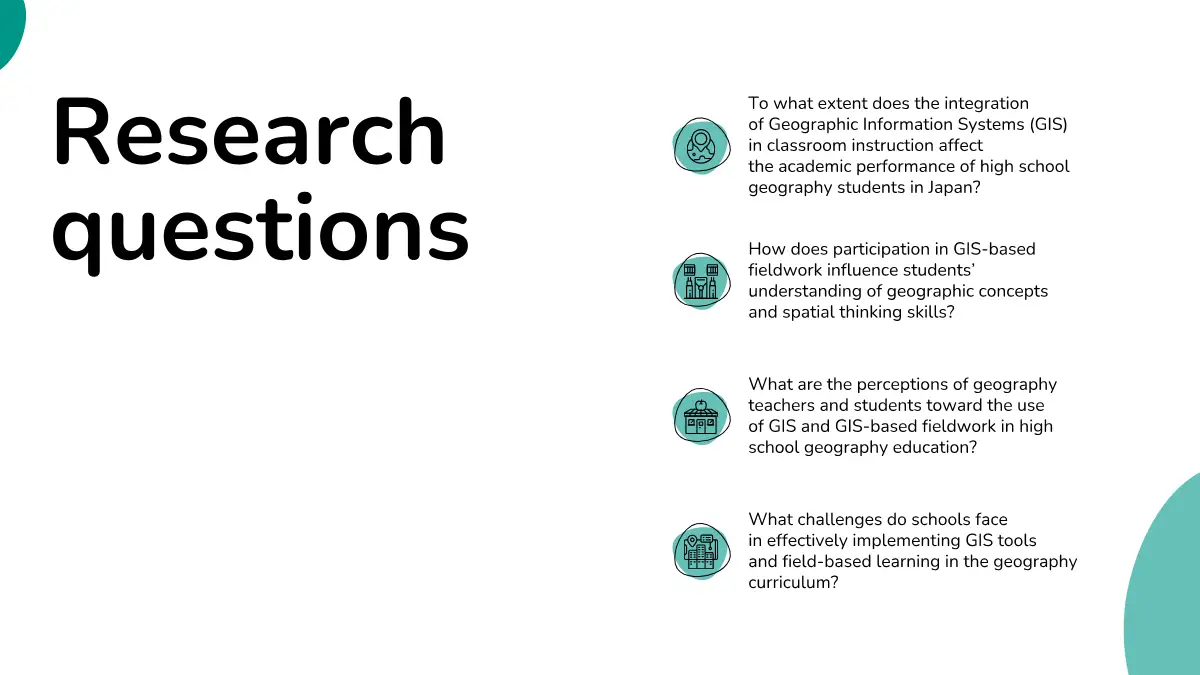 Research questions

To what extent does the integration of Geographic Information Systems (GIS) in classroom instruction affect the academic performance of high school geography students in Japan?

How does participation in GIS-based fieldwork influence students' understanding of geographic concepts and spatial thinking skills?

What are the perceptions of geography teachers and students toward the use of GIS and GIS-based fieldwork in high school geography education?

What challenges do schools face in effectively implementing GIS tools and field-based learning in the geography curriculum?